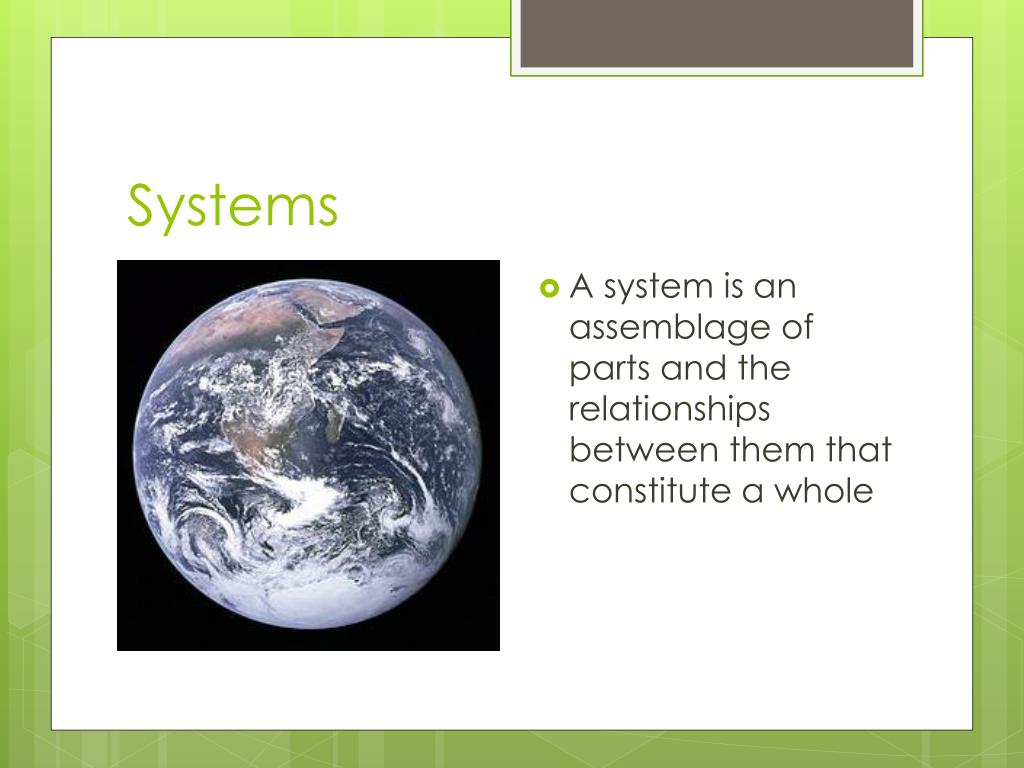 Systems

A system is an assemblage of parts and the relationships between them that constitute a whole